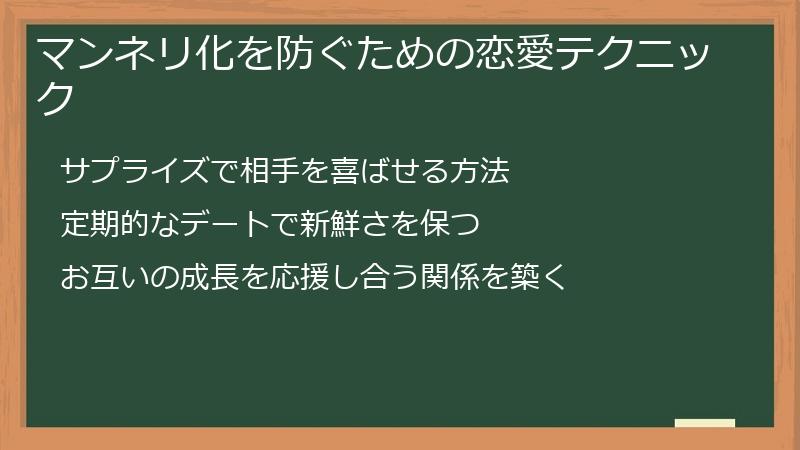 マンネリ化を防ぐための恋愛テクニック

サプライズで相手を喜ばせる方法

定期的なデートで新鮮さを保つ

お互いの成長を応援し合う関係を築く